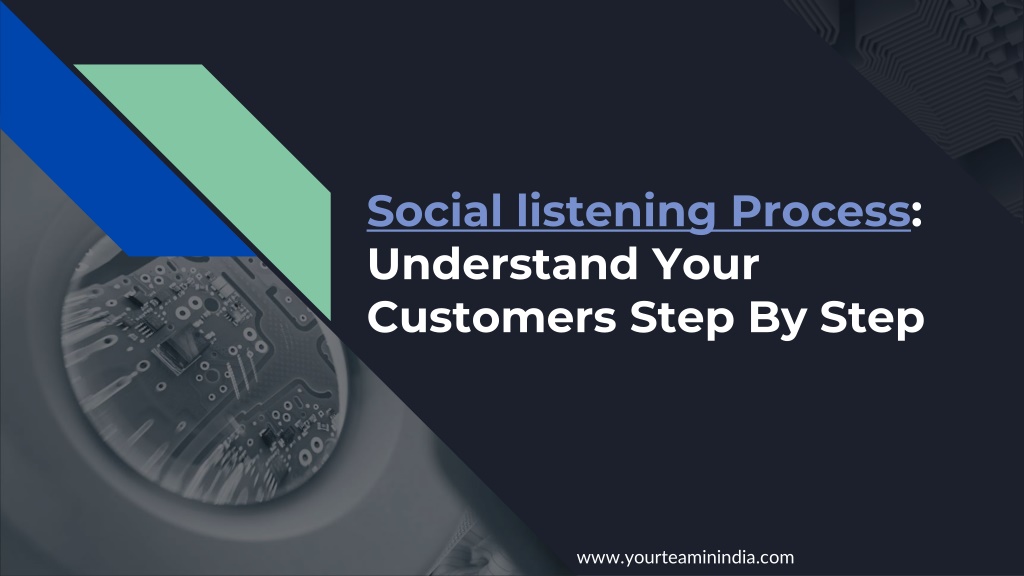 Social listening Process: Understand Your Customers Step By Step

www.yourteaminindia.com